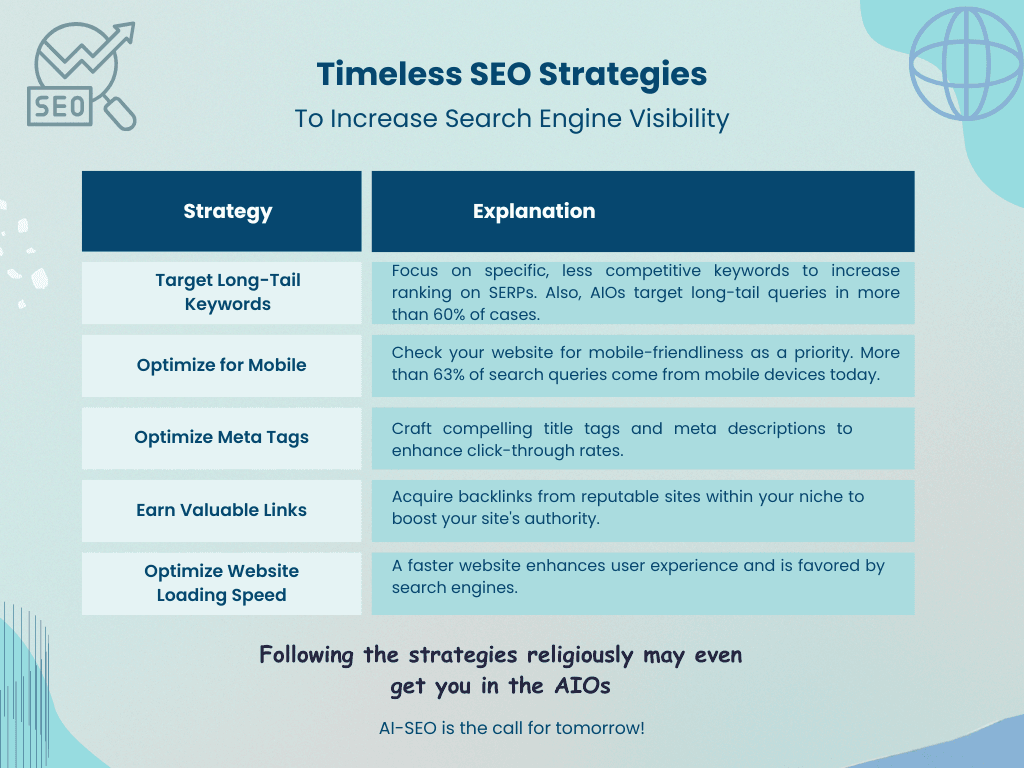 SEO

Timeless SEO Strategies
To Increase Search Engine Visibility

| Strategy | Explanation |
|---|---|
| Target Long-Tail Keywords | Focus on specific, less competitive keywords to increase ranking on SERPs. Also, AIOs target long-tail queries in more than 60% of cases. |
| Optimize for Mobile | Check your website for mobile-friendliness as a priority. More than 63% of search queries come from mobile devices today. |
| Optimize Meta Tags | Craft compelling title tags and meta descriptions to enhance click-through rates. |
| Earn Valuable Links | Acquire backlinks from reputable sites within your niche to boost your site's authority. |
| Optimize Website Loading Speed | A faster website enhances user experience and is favored by search engines. |

Following the strategies religiously may even get you in the AIOs

AI-SEO is the call for tomorrow!